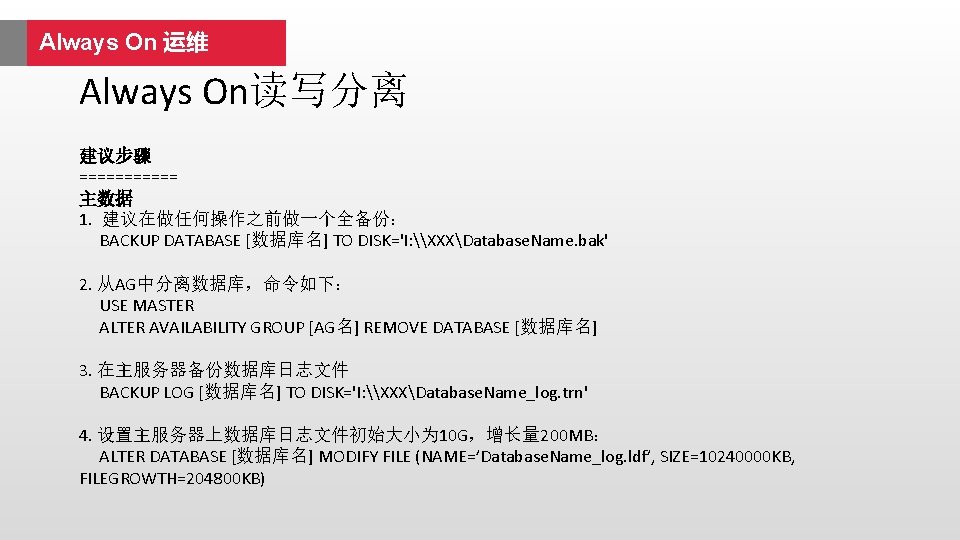 Always On 运维

Always On读写分离

建议步骤
===========
主数据
1. 建议在做任何操作之前做一个全备份：
BACKUP DATABASE [数据库名] TO DISK='I:\\XXX\DatabaseName.bak'

2. 从AG中分离数据库，命令如下：
USE MASTER
ALTER AVAILABILITY GROUP [AG名] REMOVE DATABASE [数据库名]

3. 在主服务器备份数据库日志文件
BACKUP LOG [数据库名] TO DISK='I:\\XXX\DatabaseName_log.trn'

4. 设置主服务器上数据库日志文件初始大小为10G，增长量200MB：
ALTER DATABASE [数据库名] MODIFY FILE (NAME='DatabaseName_log.ldf', SIZE=10240000KB, FILEGROWTH=204800KB)